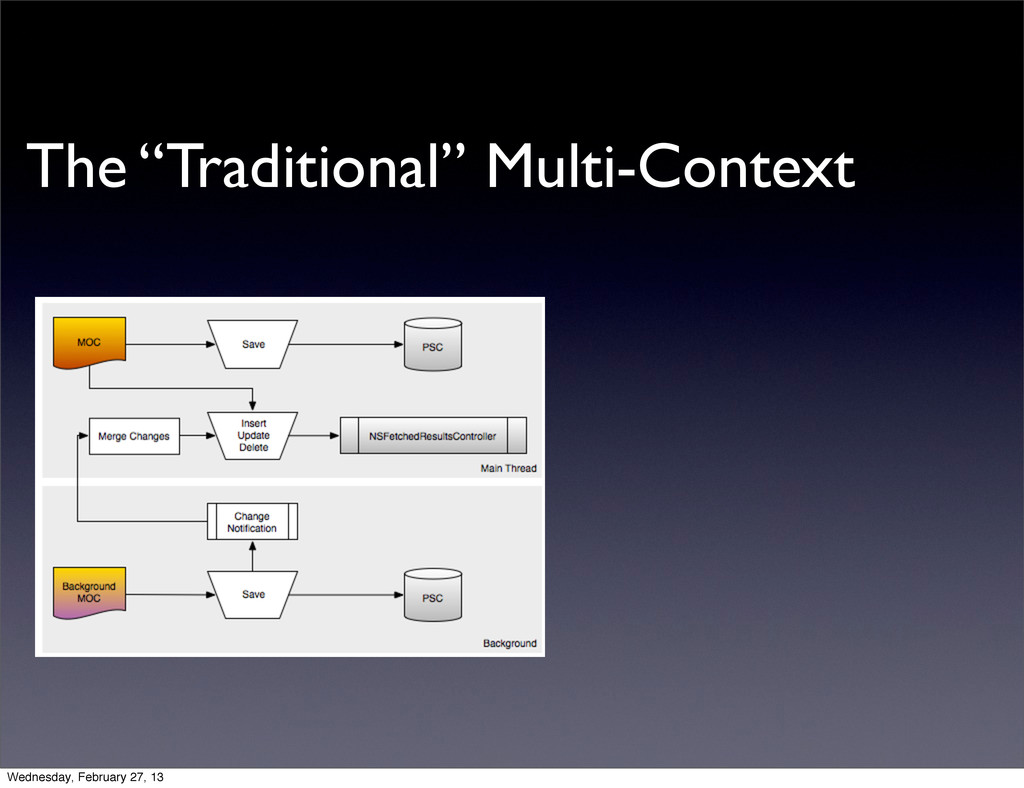 The “Traditional” Multi-Context

MOC

Save

PSC

Merge Changes

Insert
Update
Delete

NSFetchedResultsController

Main Thread

Change
Notification

Background
MOC

Save

PSC

Background

Wednesday, February 27, 13